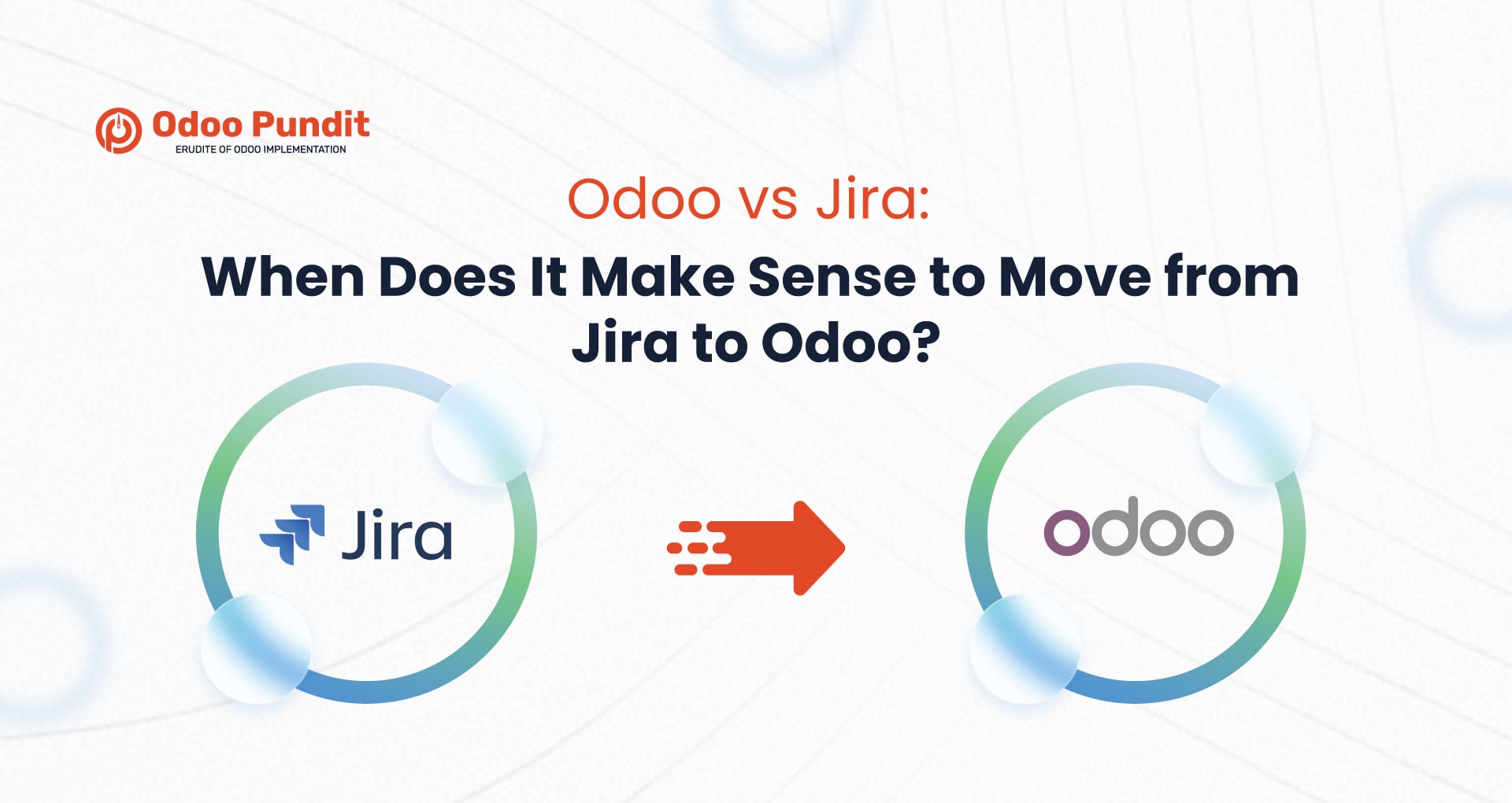 Odoo Pundit
ERUDITE OF ODOO IMPLEMENTATION

Odoo vs Jira:

When Does It Make Sense to Move from Jira to Odoo?

Jira

odoo